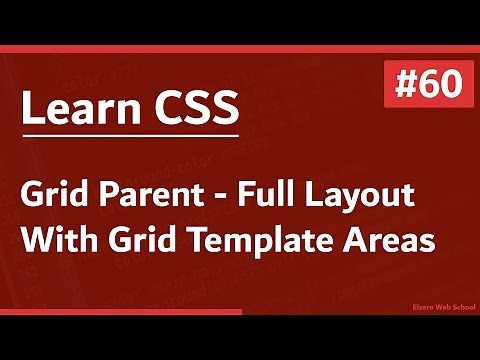 #60

Learn CSS

Grid Parent - Full Layout With Grid Template Areas

Elzero Web School